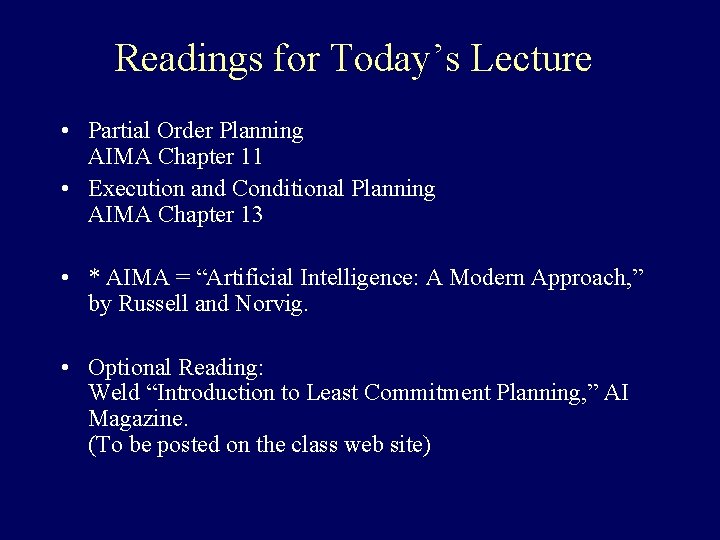 Readings for Today’s Lecture

• Partial Order Planning
AIMA Chapter 11

• Execution and Conditional Planning
AIMA Chapter 13

• * AIMA = “Artificial Intelligence: A Modern Approach,” by Russell and Norvig.

• Optional Reading:
Weld “Introduction to Least Commitment Planning,” AI Magazine.
(To be posted on the class web site)